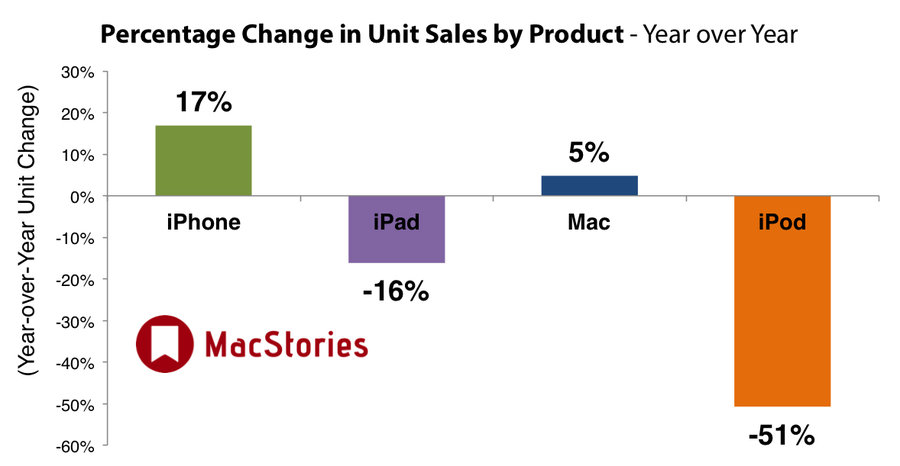 Percentage Change in Unit Sales by Product - Year over Year

(Year-over-Year Unit Change)

30%
20%
10%
0%
-10%
-20%
-30%
-40%
-50%
-60%

17%
iPhone

iPad
-16%

5%
Mac

iPod
-51%

MacStories